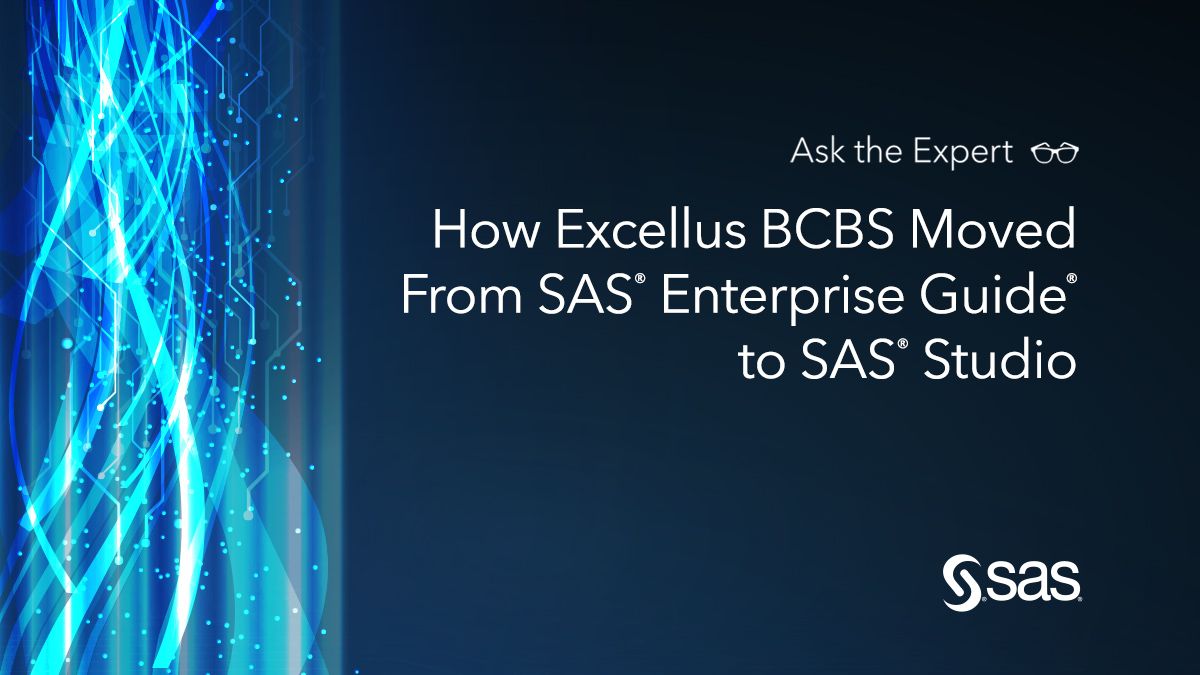 Ask the Expert

How Excellus BCBS Moved From SAS® Enterprise Guide® to SAS® Studio

sas